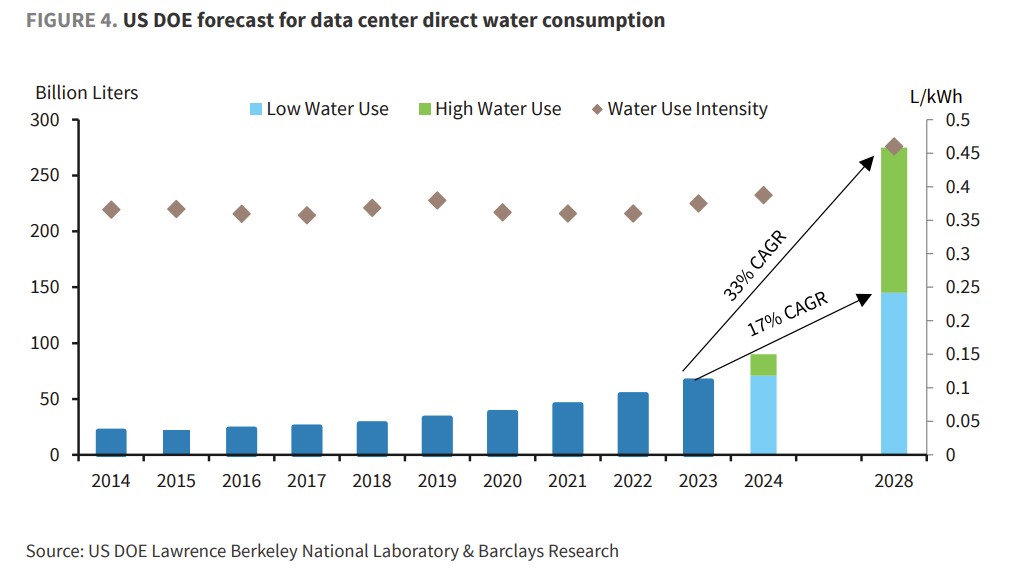 FIGURE 4. US DOE forecast for data center direct water consumption

Billion Liters

Low Water Use High Water Use Water Use Intensity

L/kWh

300
250
200
150
100
50
0

0.5
0.45
0.4
0.35
0.3
0.25
0.2
0.15
0.1
0.05
0

33% CAGR

17% CAGR

2014 2015 2016 2017 2018 2019 2020 2021 2022 2023 2024 2028

Source: US DOE Lawrence Berkeley National Laboratory & Barclays Research